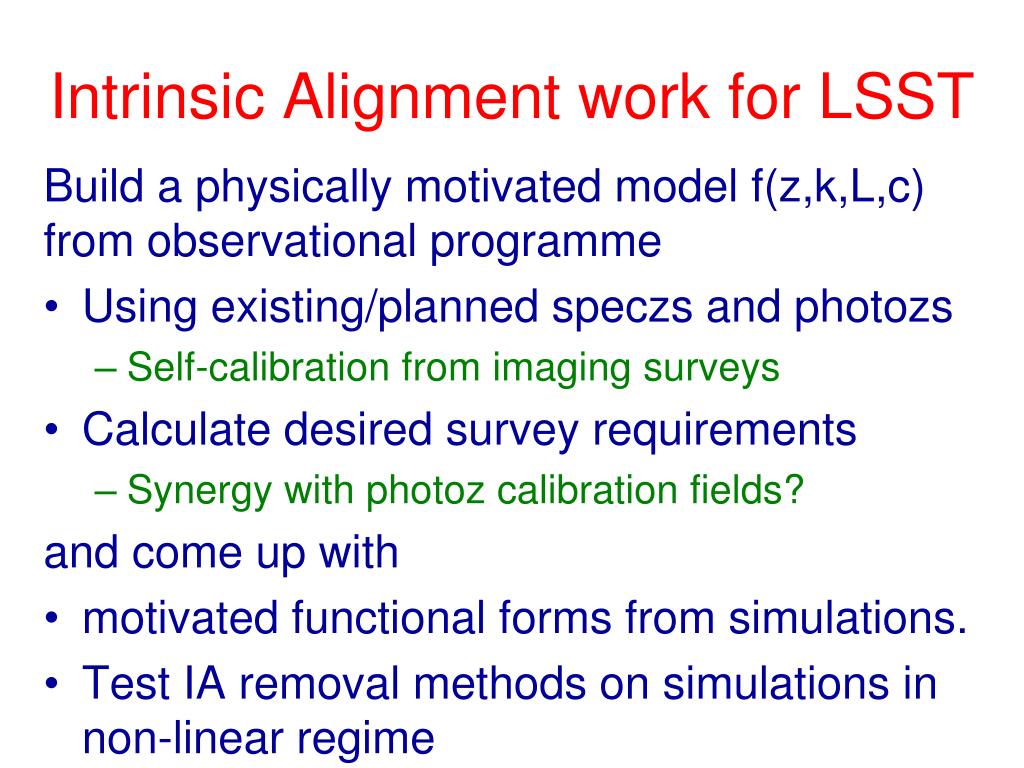 Intrinsic Alignment work for LSST

Build a physically motivated model f(z,k,L,c) from observational programme

• Using existing/planned speczs and photozs
– Self-calibration from imaging surveys
• Calculate desired survey requirements
– Synergy with photoz calibration fields?

and come up with

• motivated functional forms from simulations.
• Test IA removal methods on simulations in non-linear regime